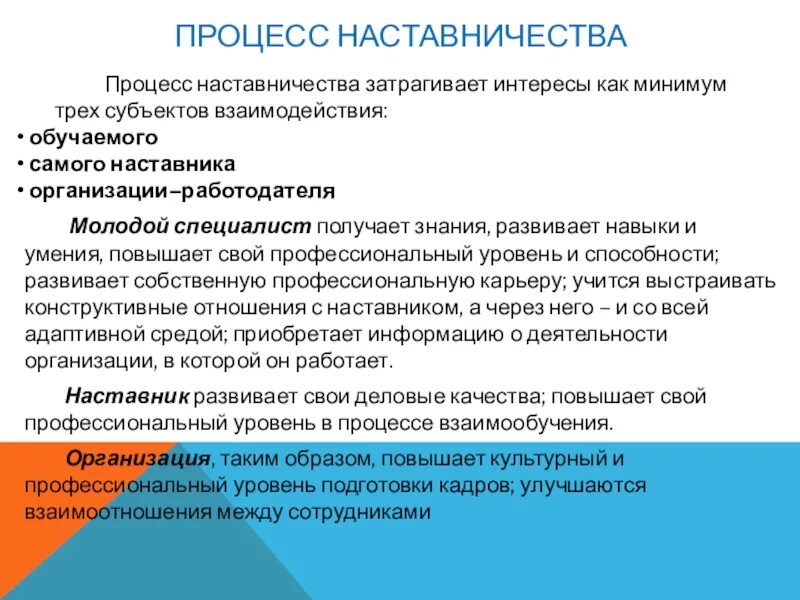 ПРОЦЕСС НАСТАВНИЧЕСТВА

Процесс наставничества затрагивает интересы как минимум трех субъектов взаимодействия:
• обучаемого
• самого наставника
• организации–работодателя

Молодой специалист получает знания, развивает навыки и умения, повышает свой профессиональный уровень и способности; развивает собственную профессиональную карьеру; учится выстраивать конструктивные отношения с наставником, а через него – и со всей адаптивной средой; приобретает информацию о деятельности организации, в которой он работает.

Наставник развивает свои деловые качества; повышает свой профессиональный уровень в процессе взаимообучения.

Организация, таким образом, повышает культурный и профессиональный уровень подготовки кадров; улучшаются взаимоотношения между сотрудниками